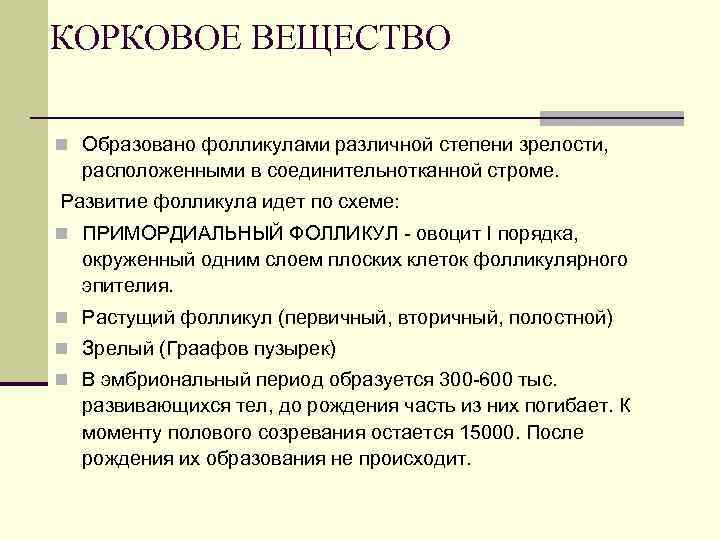 КОРКОВОЕ ВЕЩЕСТВО

Образовано фолликулами различной степени зрелости, расположенными в соединительнотканной строме.

Развитие фолликула идет по схеме:

ПРИМОРДИАЛЬНЫЙ ФОЛЛИКУЛ - овоцит I порядка, окруженный одним слоем плоских клеток фолликулярного эпителия.

Растущий фолликул (первичный, вторичный, полостной)

Зрелый (Граафов пузырек)

В эмбриональный период образуется 300-600 тыс. развивающихся тел, до рождения часть из них погибает. К моменту полового созревания остается 15000. После рождения их образования не происходит.